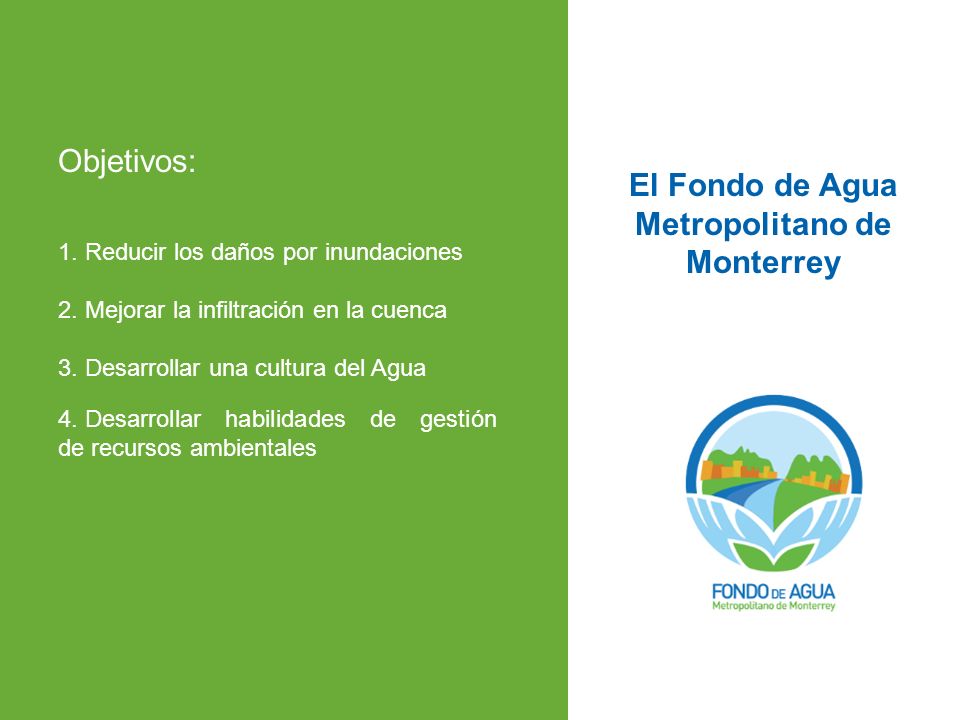 Objetivos:

1. Reducir los daños por inundaciones

2. Mejorar la infiltración en la cuenca

3. Desarrollar una cultura del Agua

4. Desarrollar habilidades de gestión de recursos ambientales

El Fondo de Agua Metropolitano de Monterrey

FONDO DE AGUA
Metropolitano de Monterrey